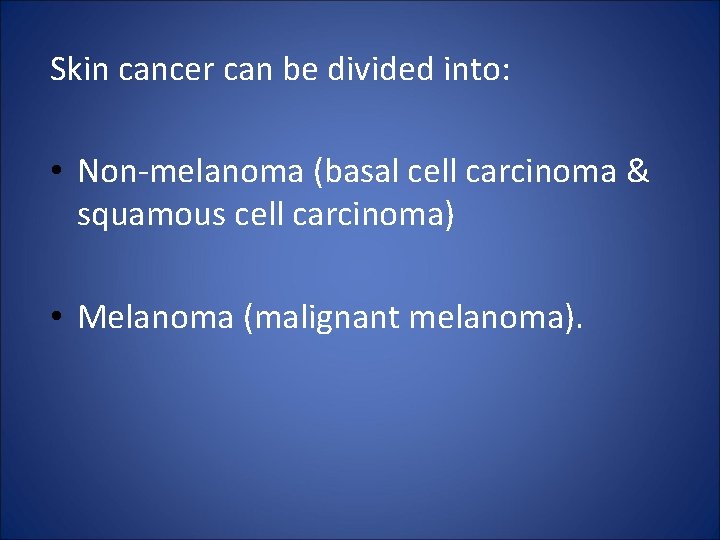 Skin cancer can be divided into:

• Non-melanoma (basal cell carcinoma & squamous cell carcinoma)

• Melanoma (malignant melanoma).